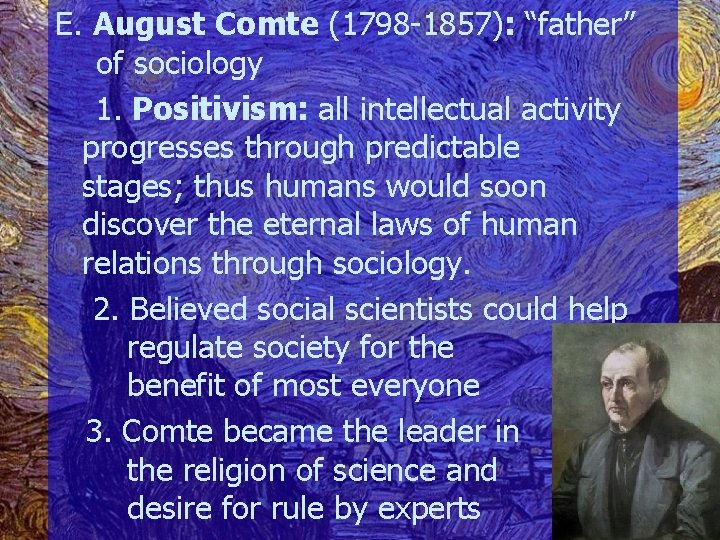 E. August Comte (1798-1857): “father” of sociology

1. Positivism: all intellectual activity progresses through predictable stages; thus humans would soon discover the eternal laws of human relations through sociology.

2. Believed social scientists could help regulate society for the benefit of most everyone

3. Comte became the leader in the religion of science and desire for rule by experts